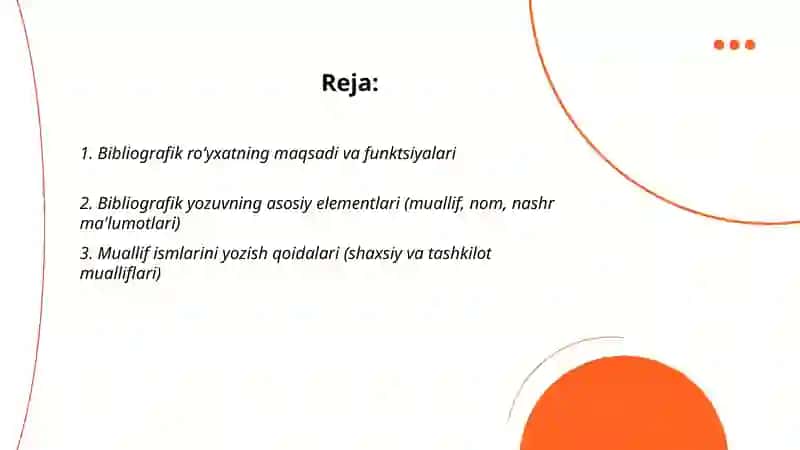 Reja:

1. Bibliografik ro'yxatning maqsadi va funktsiyalari

2. Bibliografik yozuvning asosiy elementlari (muallif, nom, nashr ma'lumotlari)

3. Muallif ismlarini yozish qoidalari (shaxsiy va tashkilot mualliflari)